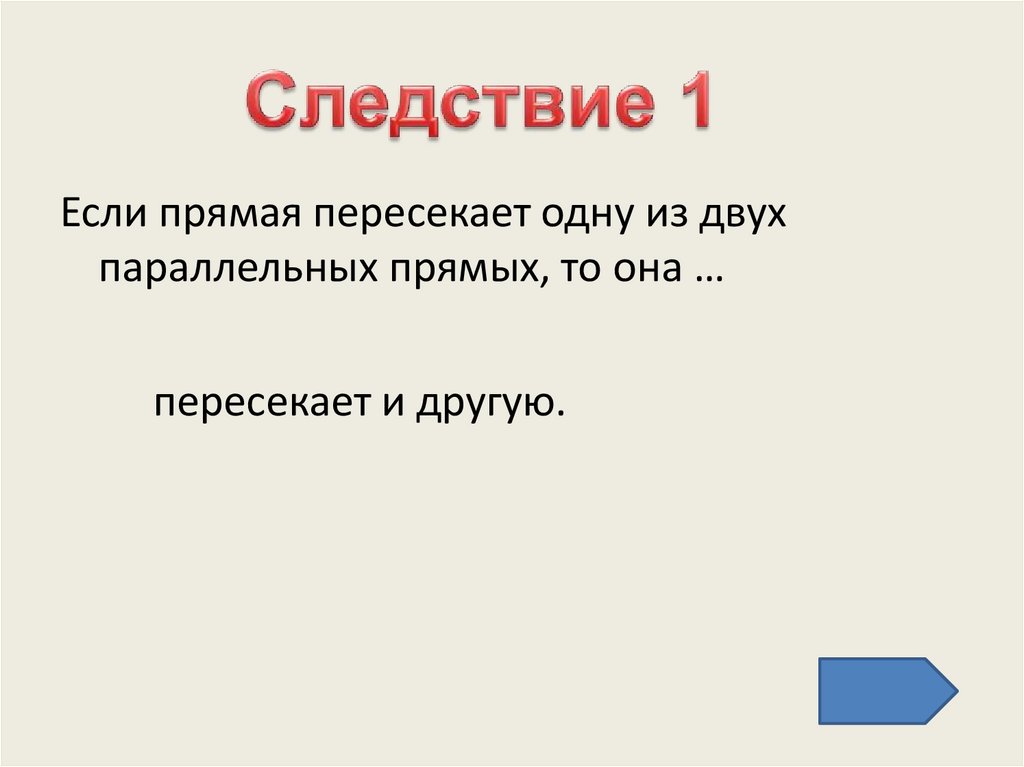 Следствие 1

Если прямая пересекает одну из двух параллельных прямых, то она …

пересекает и другую.